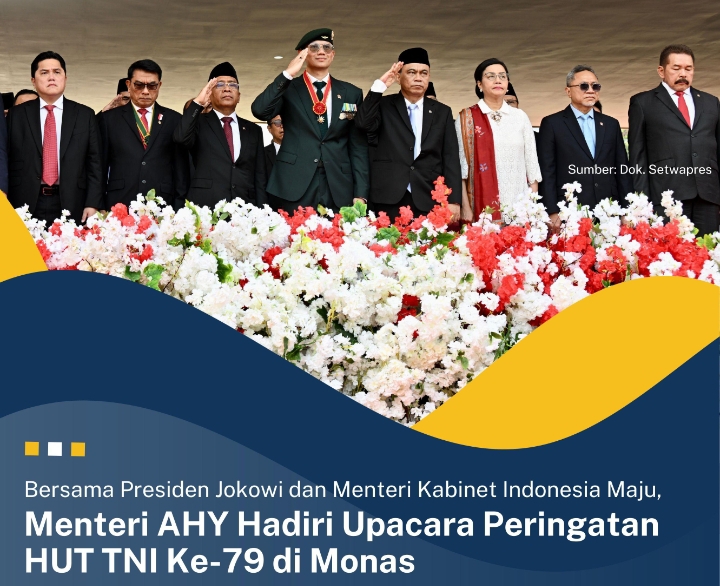 Sumber: Dok. Setwapres

Bersama Presiden Jokowi dan Menteri Kabinet Indonesia Maju,

Menteri AHY Hadiri Upacara Peringatan HUT TNI Ke-79 di Monas